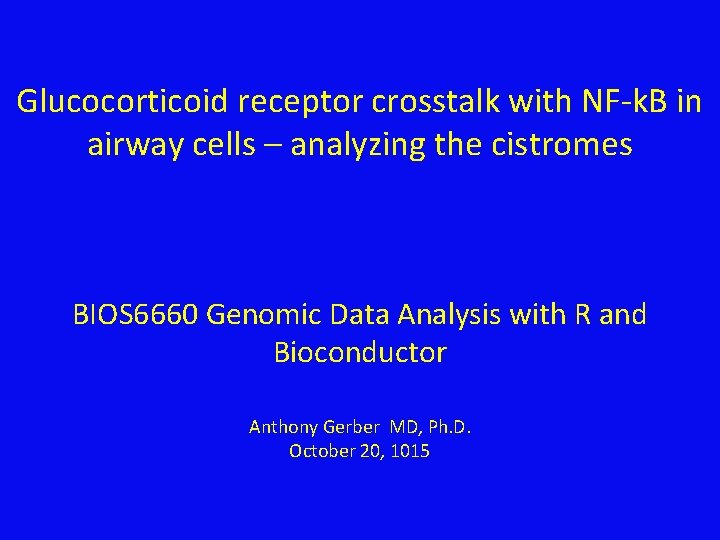 Glucocorticoid receptor crosstalk with NF-kB in airway cells – analyzing the cistromes

BIOS6660 Genomic Data Analysis with R and Bioconductor

Anthony Gerber MD, Ph.D.
October 20, 1015